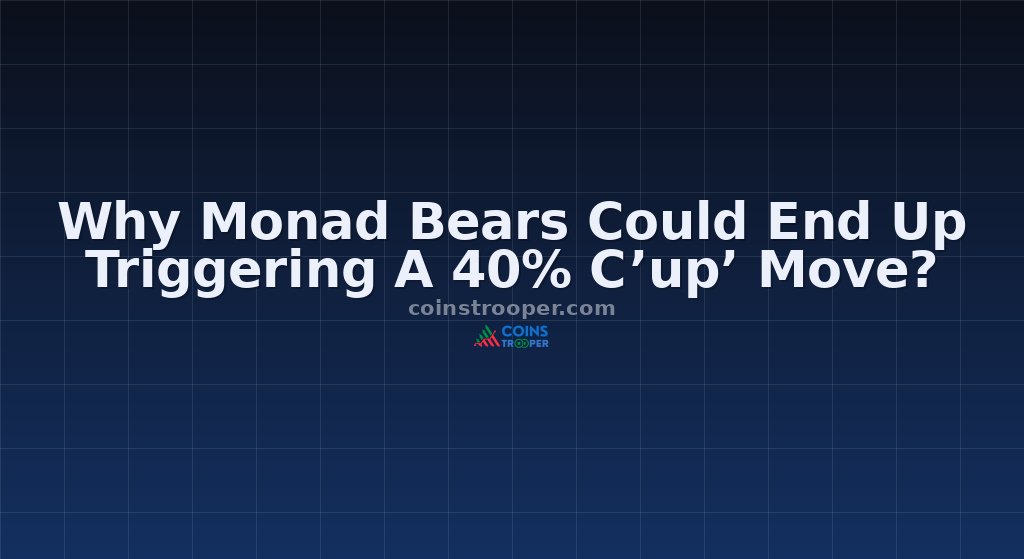 Why Monad Bears Could End Up Triggering A 40% C’up’ Move?

coinstrooper.com

COINS TROOPER